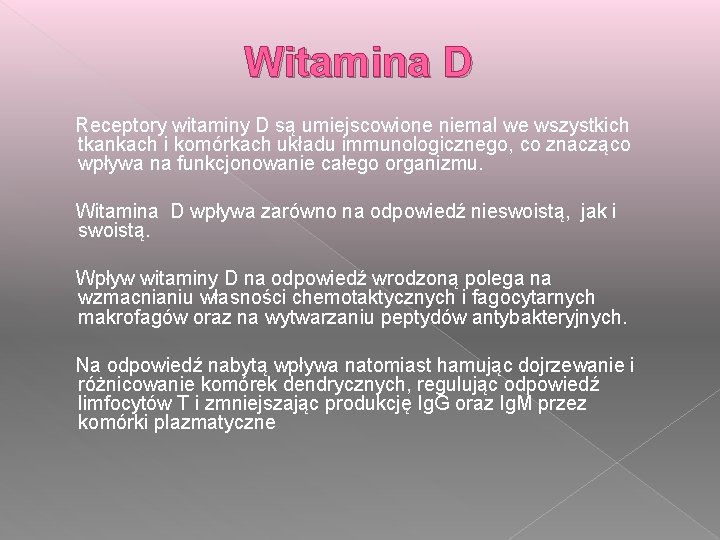 Witamina D

Receptory witaminy D są umiejscowione niemal we wszystkich tkankach i komórkach układu immunologicznego, co znacząco wpływa na funkcjonowanie całego organizmu.

Witamina D wpływa zarówno na odpowiedź nieswoistą, jak i swoistą.

Wpływ witaminy D na odpowiedź wrodzoną polega na wzmacnianiu własności chemotaktycznych i fagocytarnych makrofagów oraz na wytwarzaniu peptydów antybakteryjnych.

Na odpowiedź nabytą wpływa natomiast hamując dojrzewanie i różnicowanie komórek dendrycznych, regulując odpowiedź limfocytów T i zmniejszając produkcję IgG oraz IgM przez komórki plazmatyczne